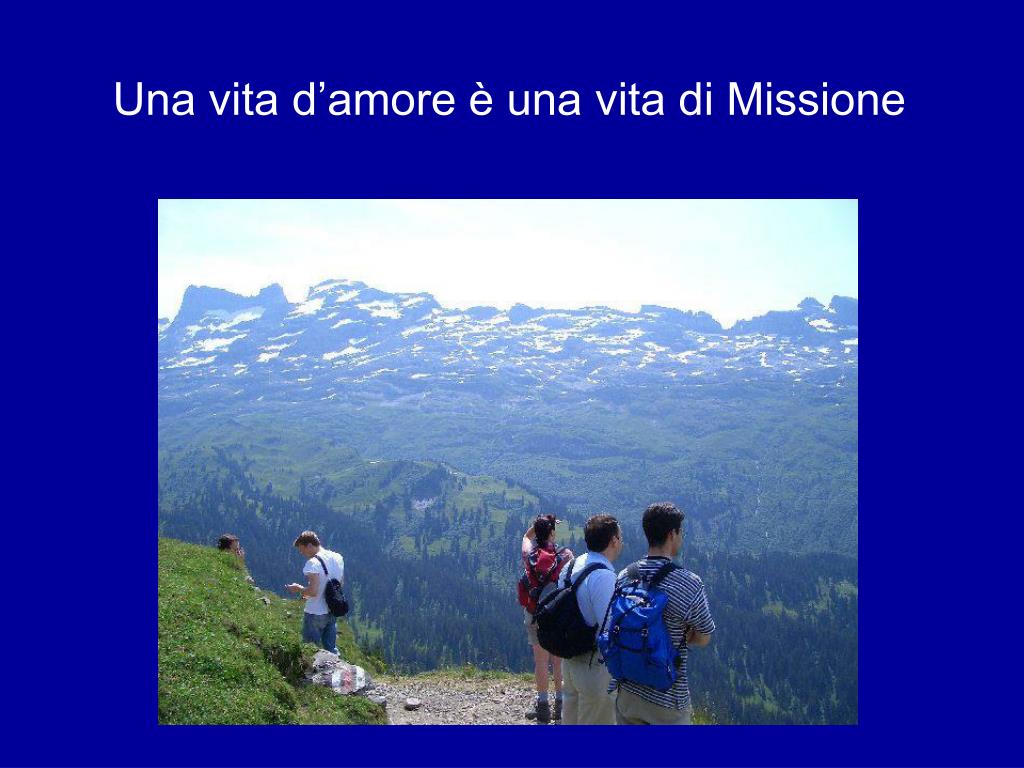 Una vita d’amore è una vita di Missione